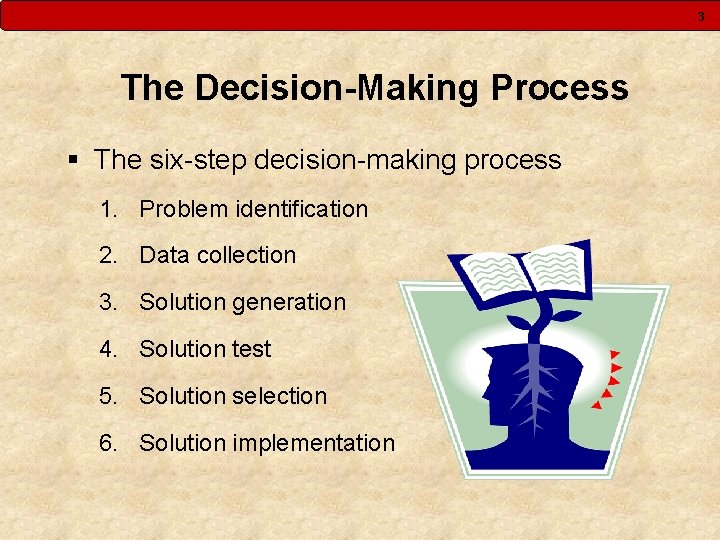 3

The Decision-Making Process

▪ The six-step decision-making process

1. Problem identification
2. Data collection
3. Solution generation
4. Solution test
5. Solution selection
6. Solution implementation